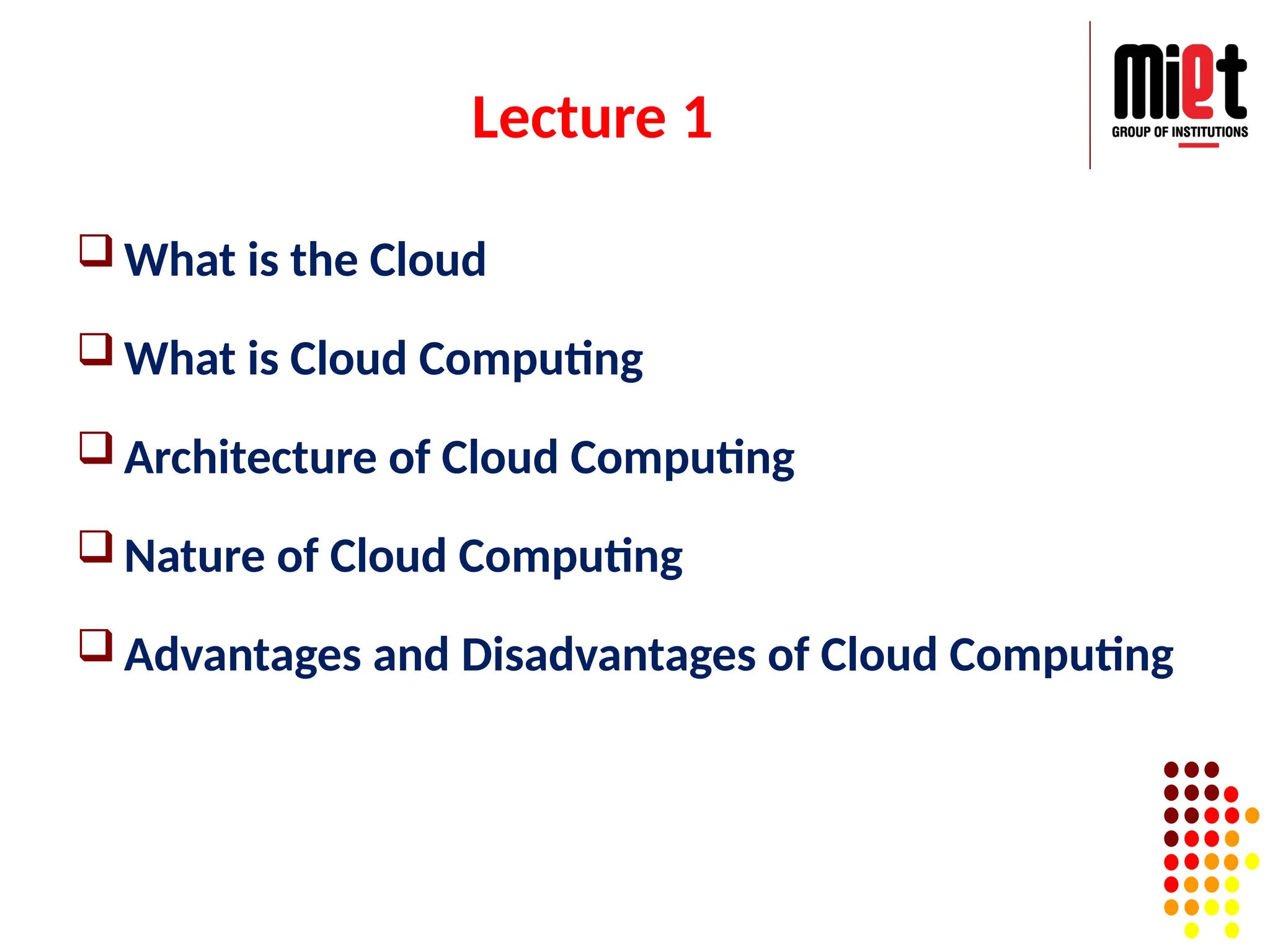 Lecture 1

miet
GROUP OF INSTITUTIONS

❑ What is the Cloud

❑ What is Cloud Computing

❑ Architecture of Cloud Computing

❑ Nature of Cloud Computing

❑ Advantages and Disadvantages of Cloud Computing